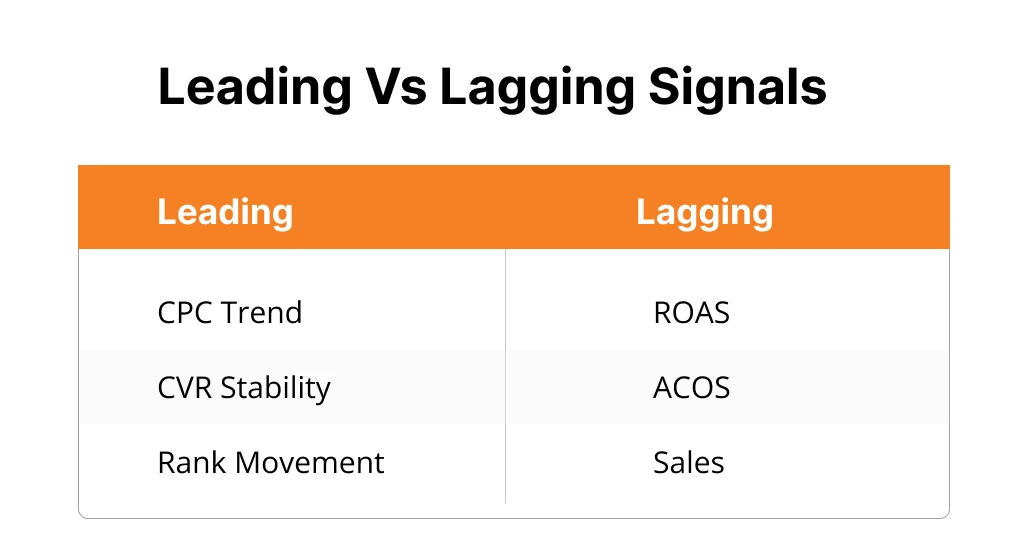 Leading Vs Lagging Signals

| Leading | Lagging |
|---|---|
| CPC Trend | ROAS |
| CVR Stability | ACOS |
| Rank Movement | Sales |